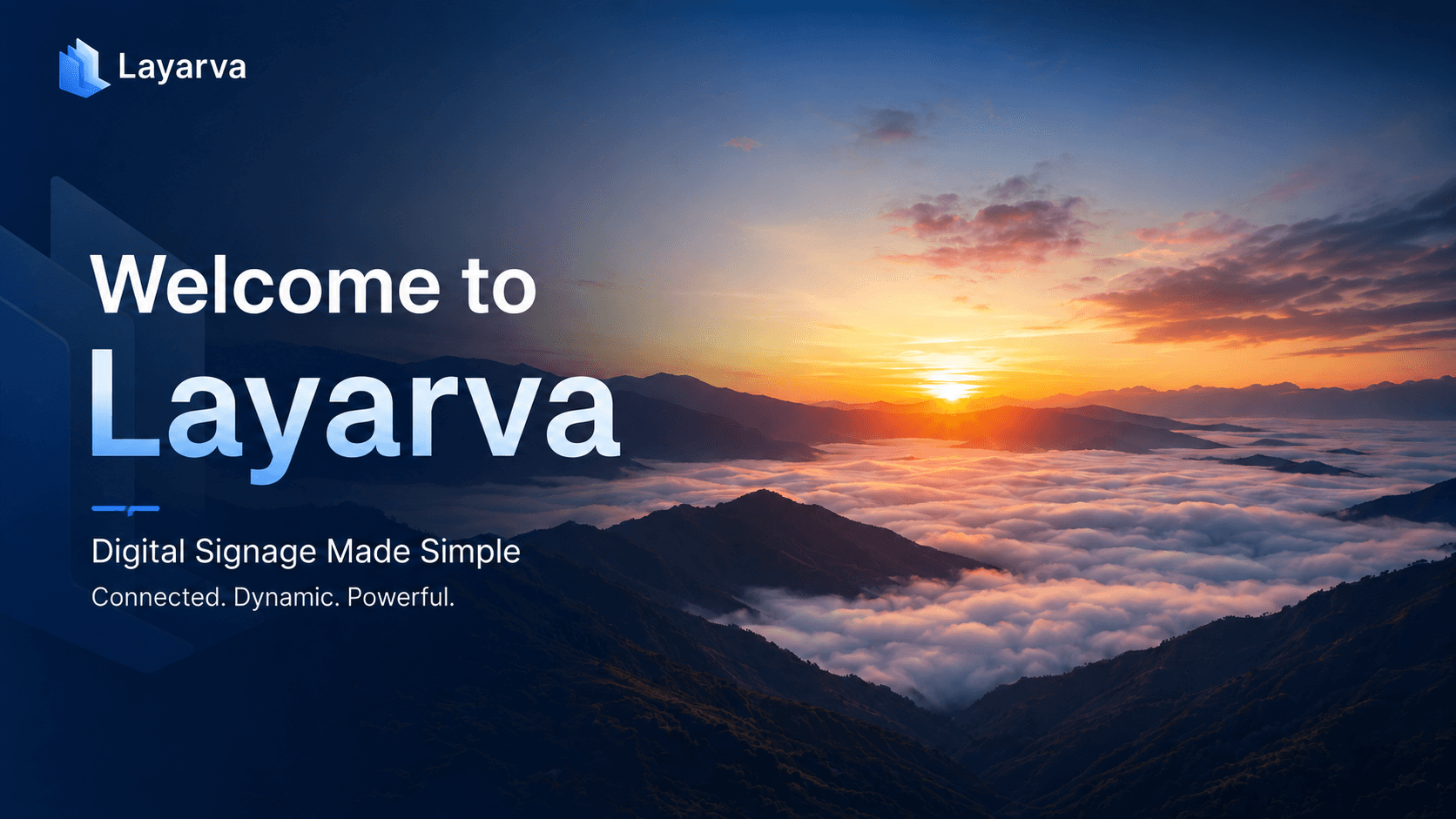 Layarva

Welcome to
Layarva

Digital Signage Made Simple

Connected. Dynamic. Powerful.